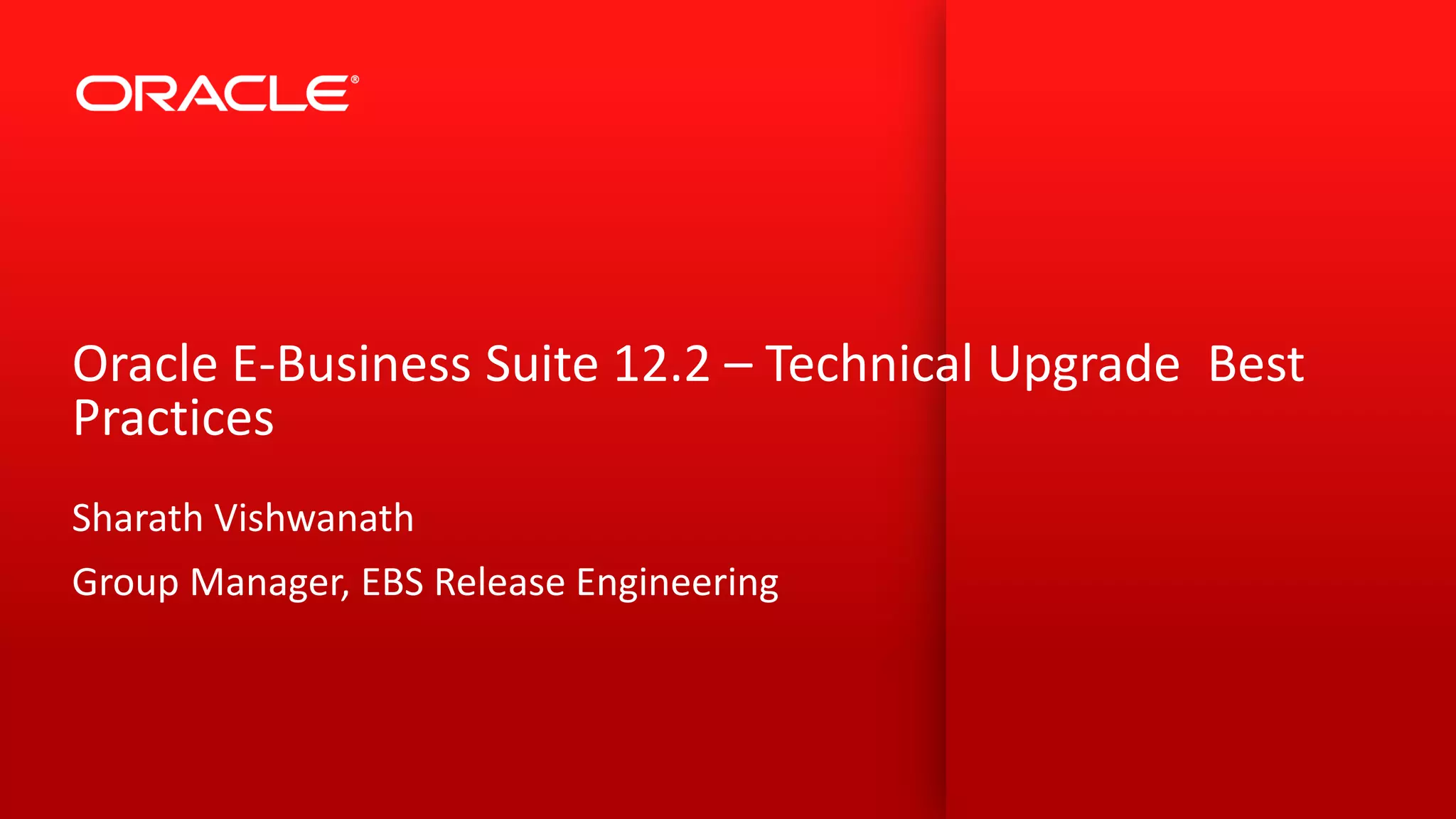 ORACLE®

Oracle E-Business Suite 12.2 – Technical Upgrade Best Practices

Sharath Vishwanath

Group Manager, EBS Release Engineering